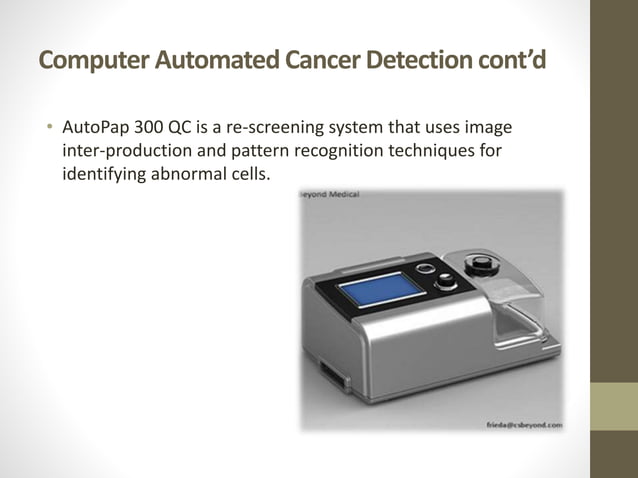 Computer Automated Cancer Detection cont'd

• AutoPap 300 QC is a re-screening system that uses image inter-production and pattern recognition techniques for identifying abnormal cells.

eyond Medical

frieda@csbeyond.com